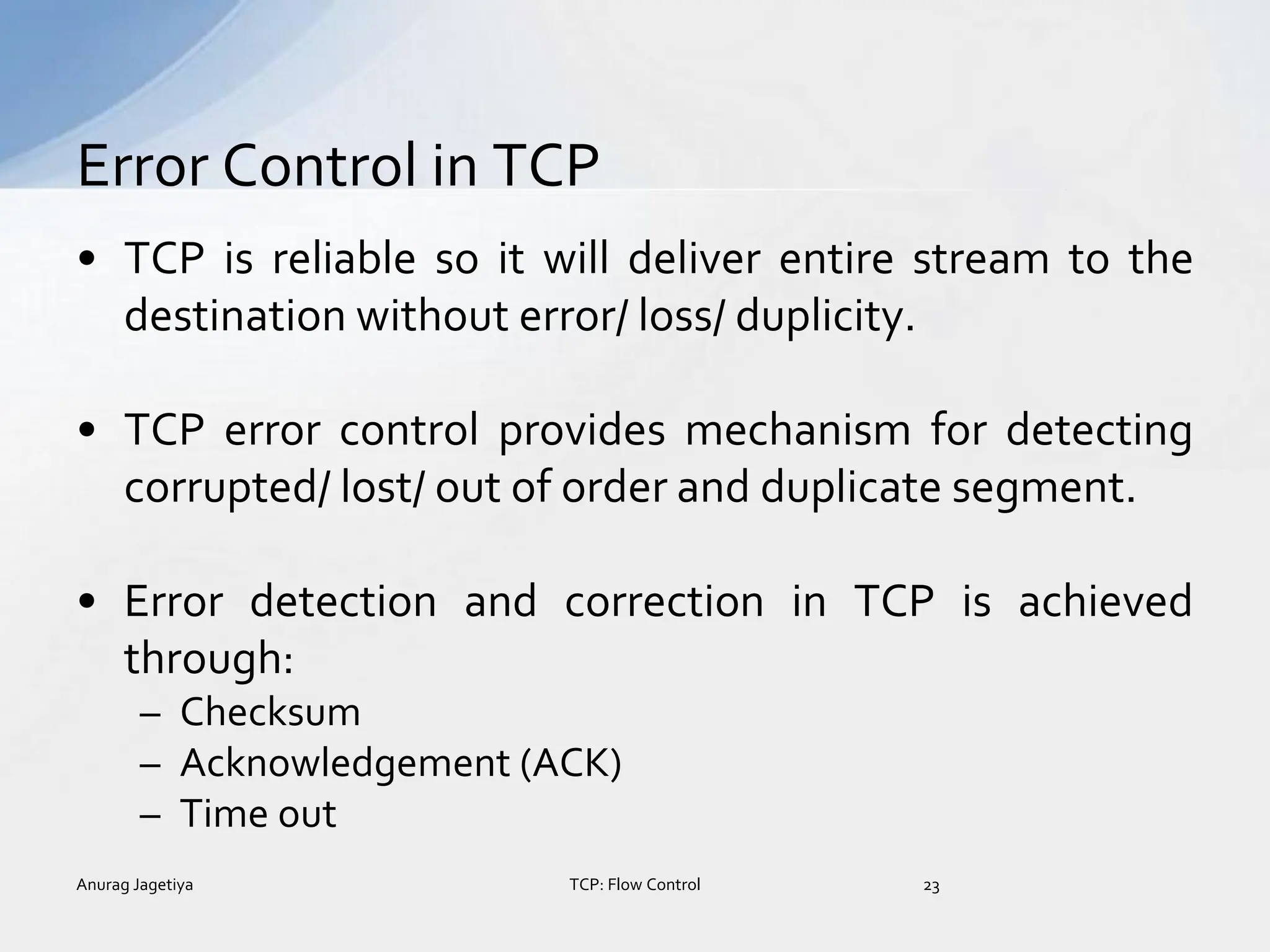 Error Control in TCP

• TCP is reliable so it will deliver entire stream to the destination without error/ loss/ duplicity.

• TCP error control provides mechanism for detecting corrupted/ lost/ out of order and duplicate segment.

• Error detection and correction in TCP is achieved through:
– Checksum
– Acknowledgement (ACK)
– Time out

Anurag Jagetiya TCP: Flow Control 23